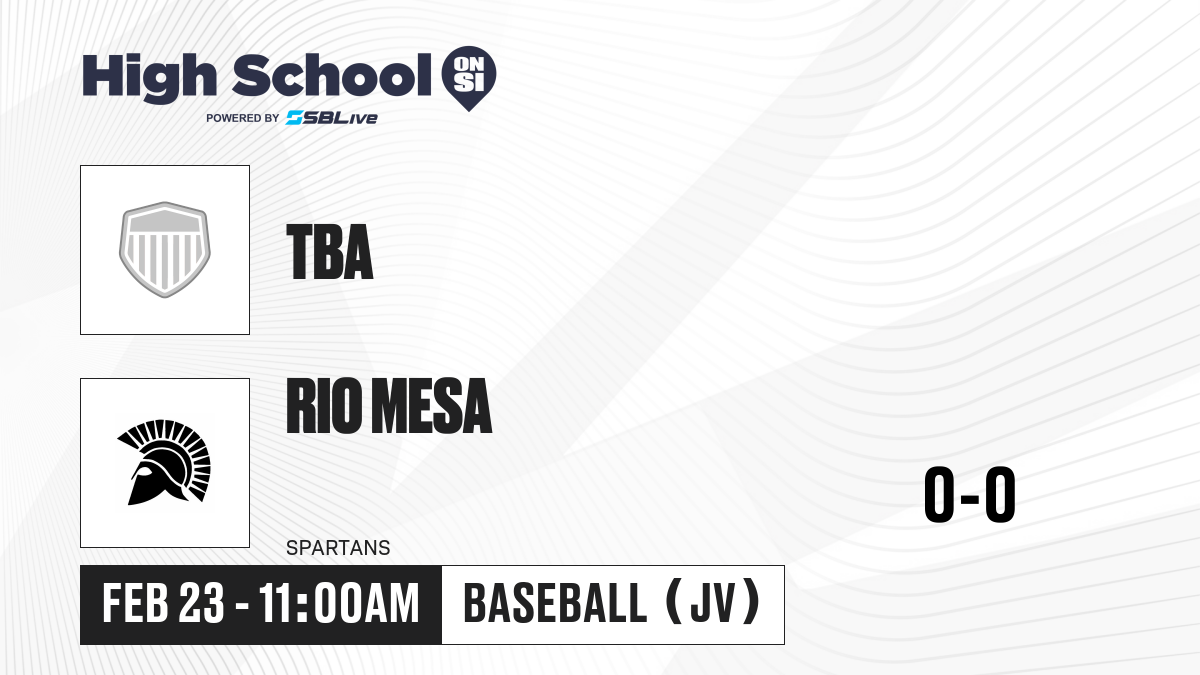 High School ON SI
POWERED BY SBLive

TBA

RIO MESA

SPARTANS

0-0

FEB 23 - 11:00AM

BASEBALL (JV)